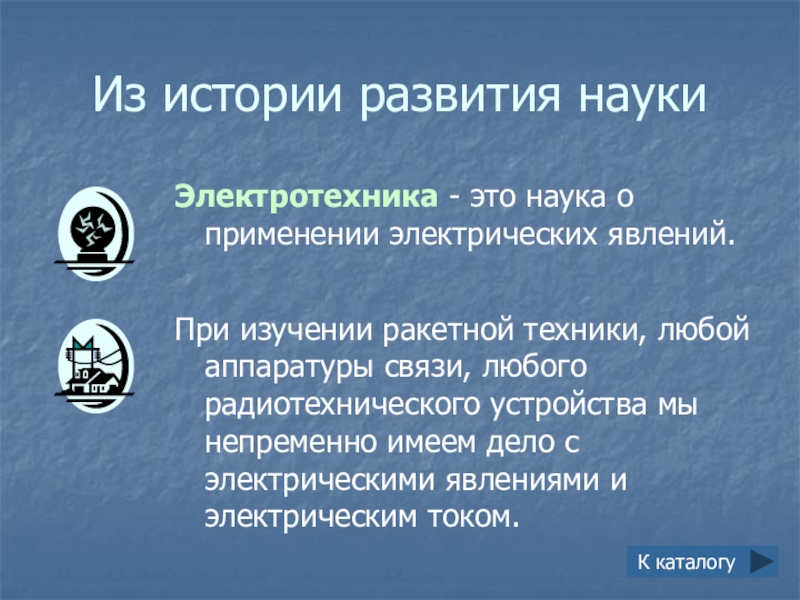 Из истории развития науки

Электротехника - это наука о применении электрических явлений.

При изучении ракетной техники, любой аппаратуры связи, любого радиотехнического устройства мы непременно имеем дело с электрическими явлениями и электрическим током.

К каталогу